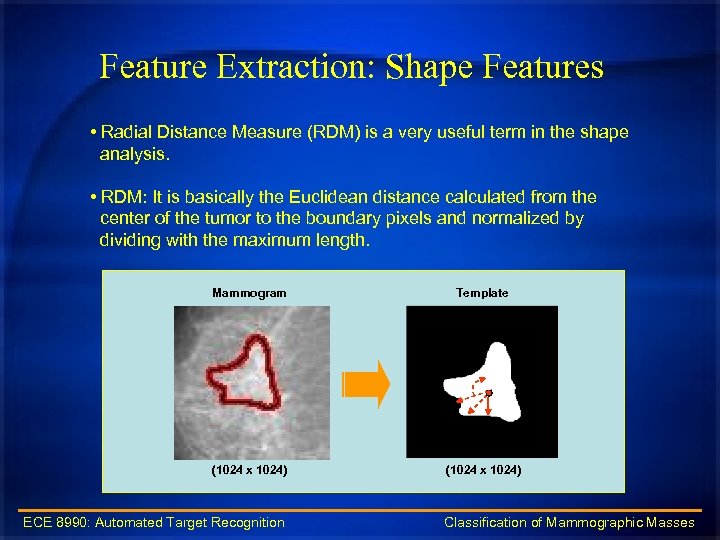 Feature Extraction: Shape Features

• Radial Distance Measure (RDM) is a very useful term in the shape analysis.

• RDM: It is basically the Euclidean distance calculated from the center of the tumor to the boundary pixels and normalized by dividing with the maximum length.

Mammogram

(1024 x 1024)

Template

(1024 x 1024)

ECE 8990: Automated Target Recognition

Classification of Mammographic Masses